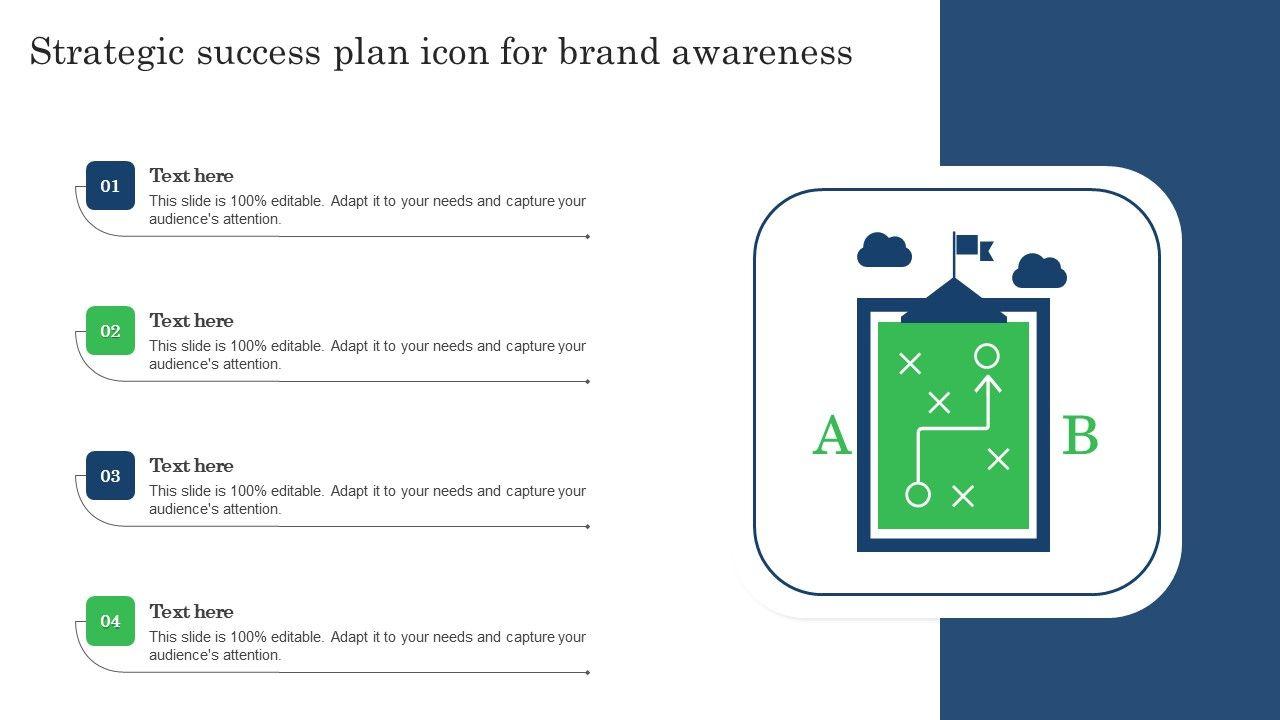 Strategic success plan icon for brand awareness

01
Text here
This slide is 100% editable. Adapt it to your needs and capture your audience's attention.

02
Text here
This slide is 100% editable. Adapt it to your needs and capture your audience's attention.

03
Text here
This slide is 100% editable. Adapt it to your needs and capture your audience's attention.

04
Text here
This slide is 100% editable. Adapt it to your needs and capture your audience's attention.

A
B